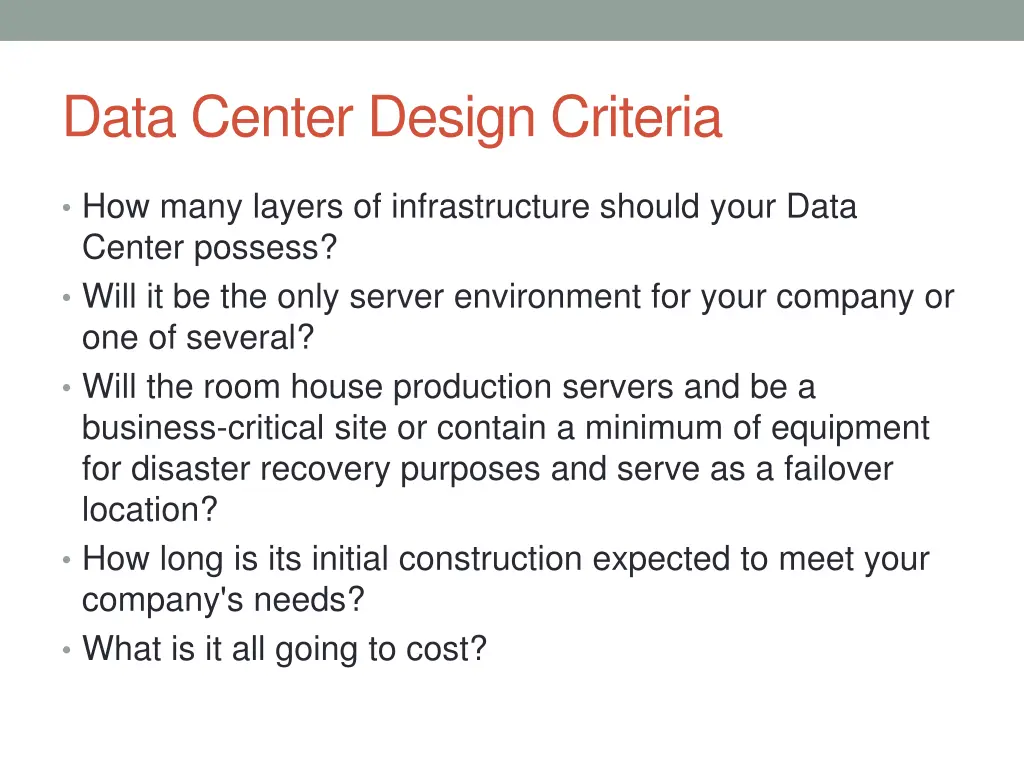 Data Center Design Criteria

• How many layers of infrastructure should your Data Center possess?
• Will it be the only server environment for your company or one of several?
• Will the room house production servers and be a business-critical site or contain a minimum of equipment for disaster recovery purposes and serve as a failover location?
• How long is its initial construction expected to meet your company's needs?
• What is it all going to cost?